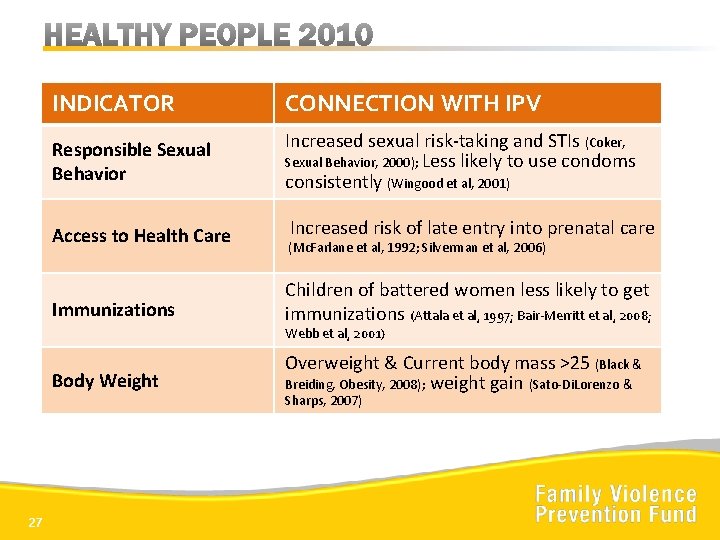 HEALTHY PEOPLE 2010

| INDICATOR | CONNECTION WITH IPV |
|---|---|
| Responsible Sexual Behavior | Increased sexual risk-taking and STIs (Coker, Sexual Behavior, 2000); Less likely to use condoms consistently (Wingood et al, 2001) |
| Access to Health Care | Increased risk of late entry into prenatal care (McFarlane et al, 1992; Silverman et al, 2006) |
| Immunizations | Children of battered women less likely to get immunizations (Attala et al, 1997; Bair-Merritt et al, 2008; Webb et al, 2001) |
| Body Weight | Overweight & Current body mass >25 (Black & Breiding, Obesity, 2008); weight gain (Sato-DiLorenzo & Sharps, 2007) |

27

Family Violence Prevention Fund